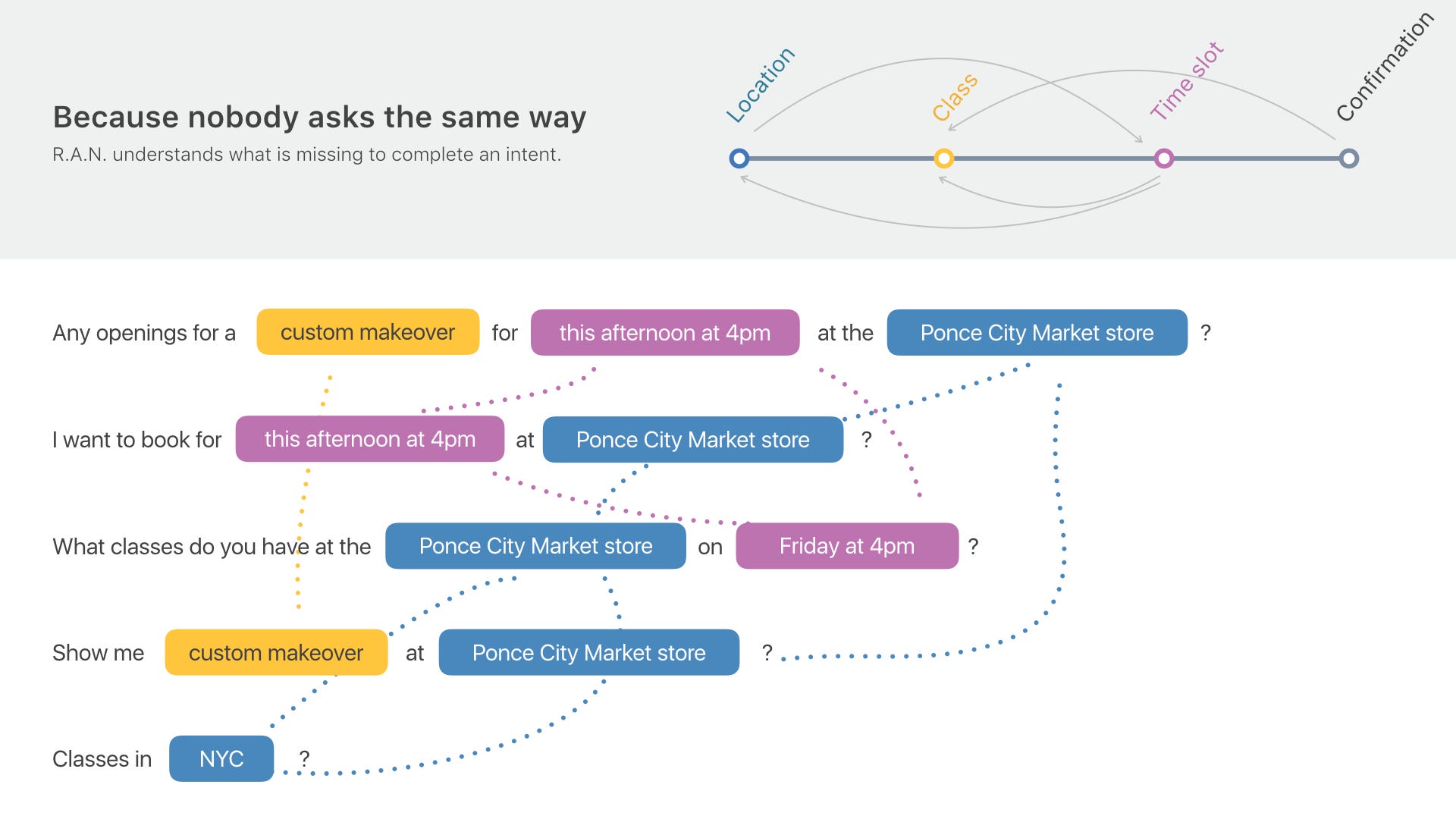 Because nobody asks the same way
R.A.N. understands what is missing to complete an intent.

Location
Class
Time slot
Confirmation

Any openings for a custom makeover for this afternoon at 4pm at the Ponce City Market store ?

I want to book for this afternoon at 4pm at Ponce City Market store ?

What classes do you have at the Ponce City Market store on Friday at 4pm ?

Show me custom makeover at Ponce City Market store ?

Classes in NYC ?